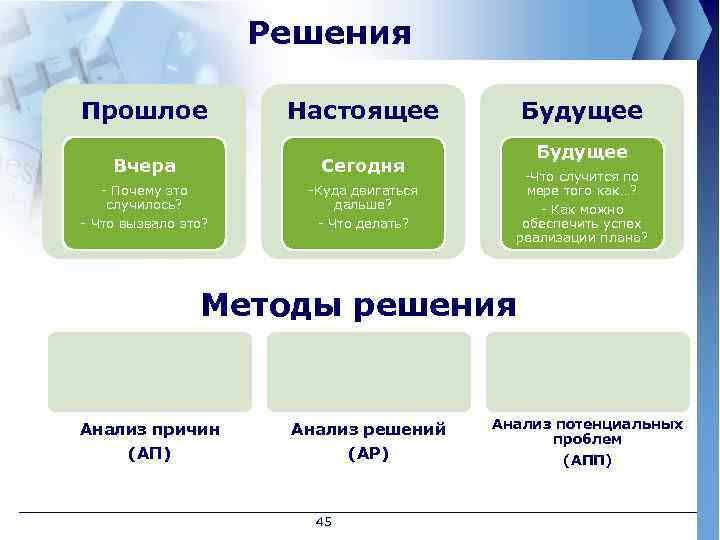 Решения

Прошлое

Вчера

- Почему это случилось?

- Что вызвало это?

Настоящее

Сегодня

-Куда двигаться дальше?

- Что делать?

Будущее

Будущее

-Что случится по мере того как…?

- Как можно обеспечить успех реализации плана?

Методы решения

Анализ причин (АП)

Анализ решений (АР)

Анализ потенциальных проблем (АПП)

45